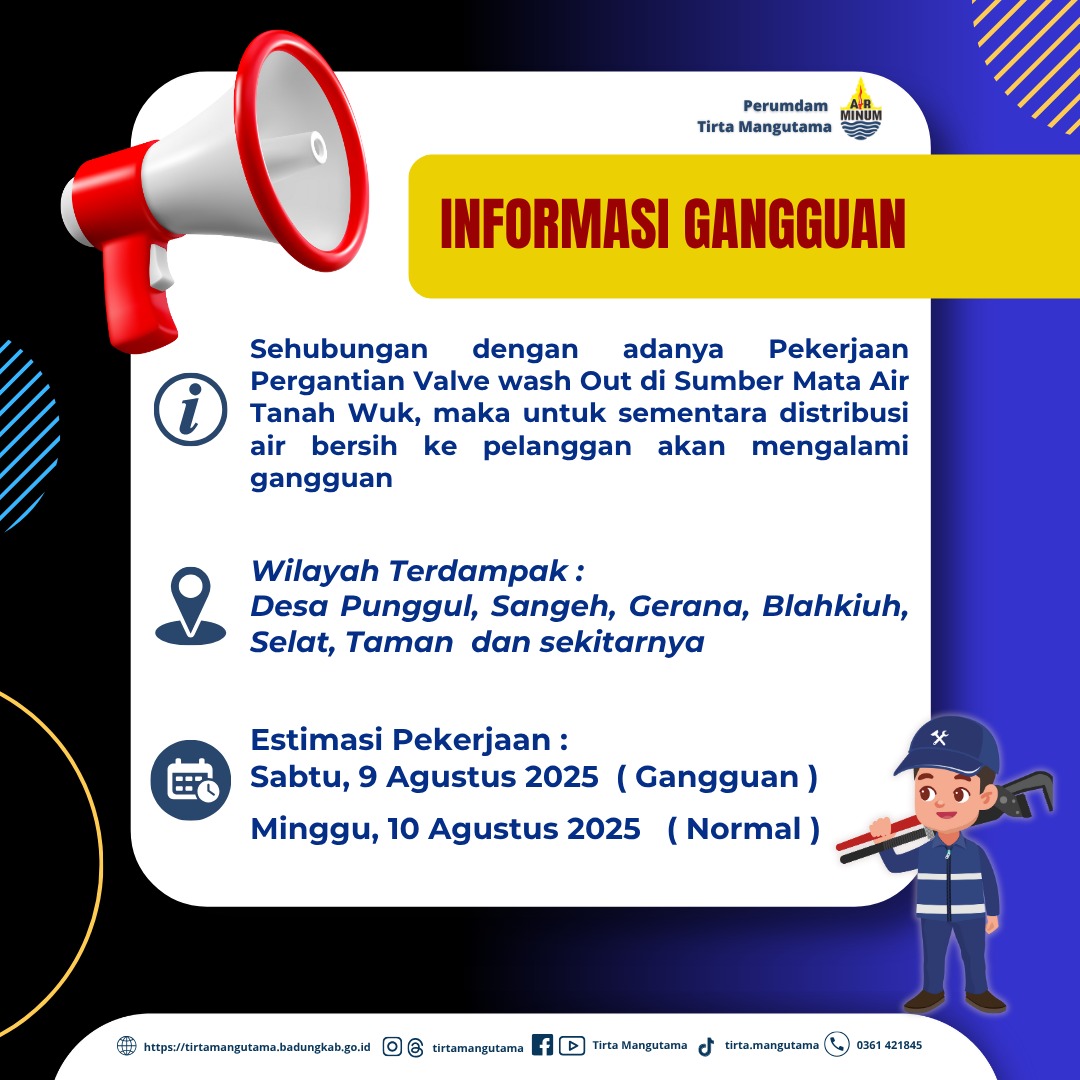 Perumdam Tirta Mangutama

AIR MINUM

INFORMASI GANGGUAN

Sehubungan dengan adanya Pekerjaan Pergantian Valve wash Out di Sumber Mata Air Tanah Wuk, maka untuk sementara distribusi air bersih ke pelanggan akan mengalami gangguan

Wilayah Terdampak :
Desa Punggul, Sangeh, Gerana, Blahkiuh, Selat, Taman dan sekitarnya

Estimasi Pekerjaan :
Sabtu, 9 Agustus 2025 ( Gangguan )
Minggu, 10 Agustus 2025 ( Normal )

https://tirtamangutama.badungkab.go.id tirtamangutama Tirta Mangutama tirta.mangutama 0361 421845